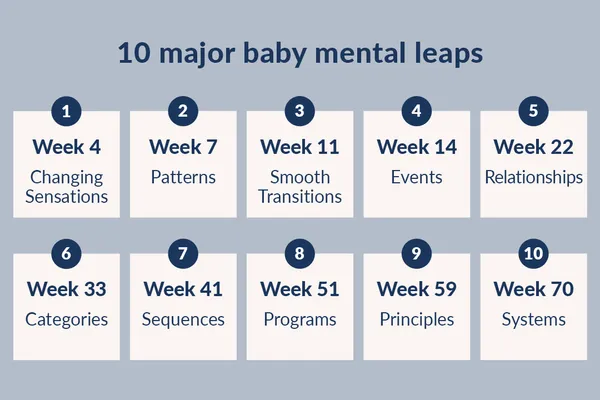 10 major baby mental leaps

1
Week 4
Changing Sensations

2
Week 7
Patterns

3
Week 11
Smooth Transitions

4
Week 14
Events

5
Week 22
Relationships

6
Week 33
Categories

7
Week 41
Sequences

8
Week 51
Programs

9
Week 59
Principles

10
Week 70
Systems